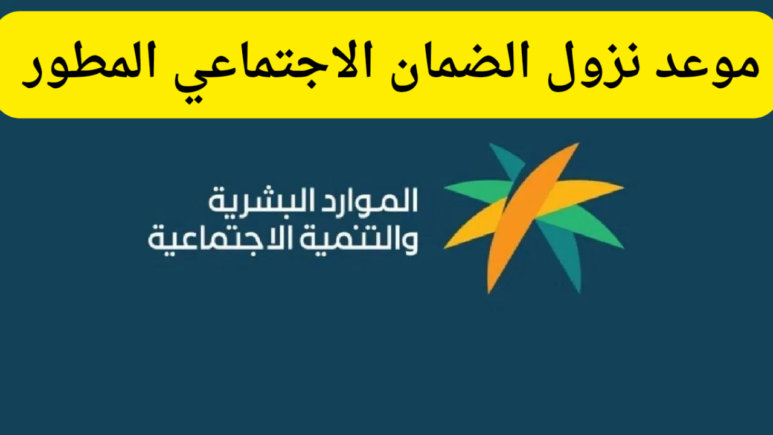 موعد نزول الضمان الاجتماعي المطور

الموارد البشرية
والتنمية الاجتماعية